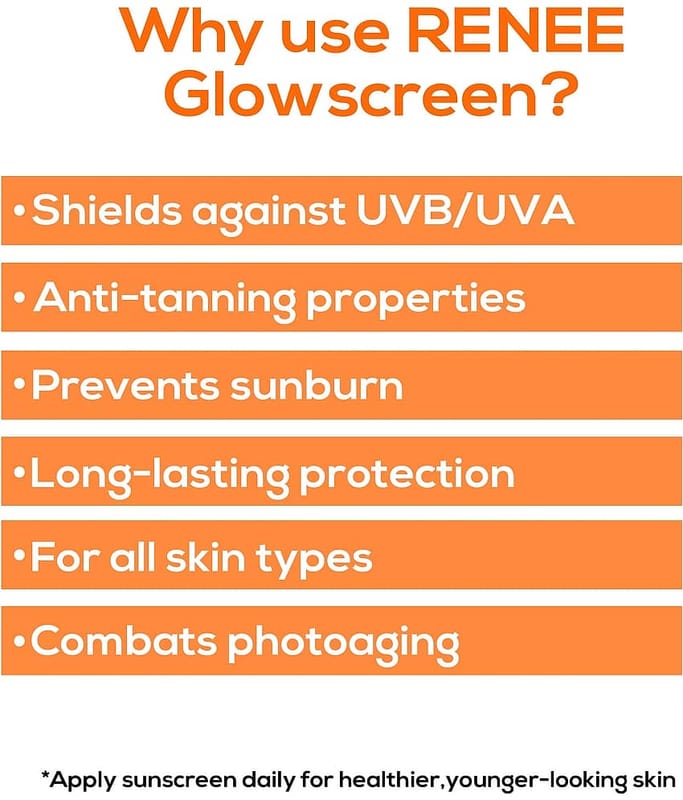 Why use RENEE Glowscreen?

•Shields against UVB/UVA

• Anti-tanning properties

•Prevents sunburn

•Long-lasting protection

•For all skin types

•Combats photoaging

*Apply sunscreen daily for healthier,younger-looking skin